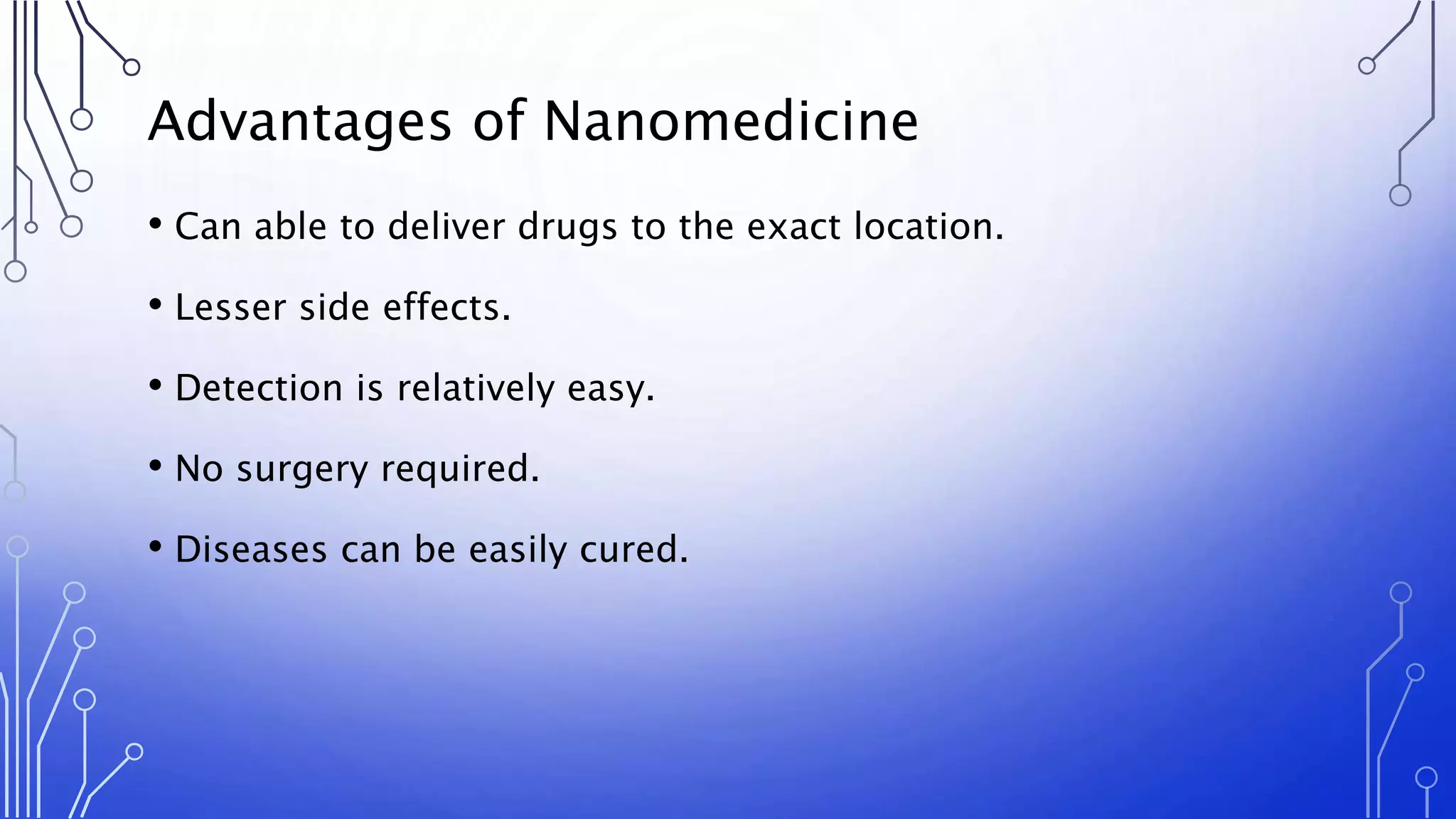 Advantages of Nanomedicine

• Can able to deliver drugs to the exact location.

• Lesser side effects.

• Detection is relatively easy.

• No surgery required.

• Diseases can be easily cured.